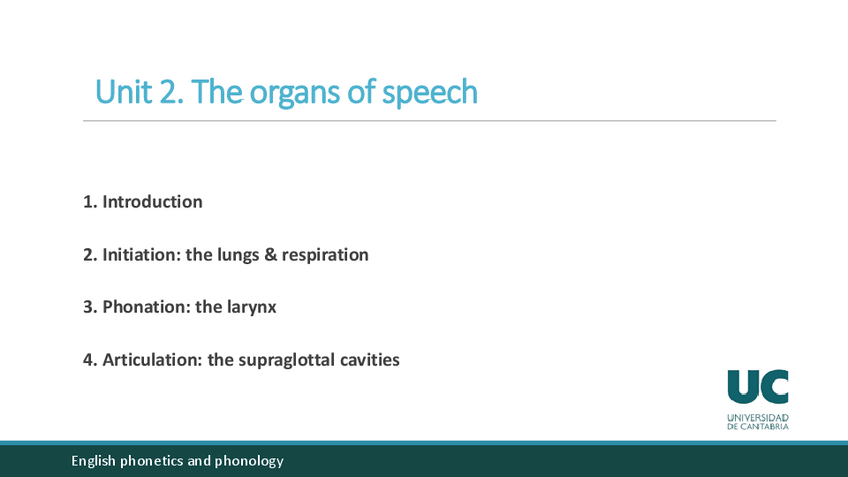 Unit 2. The organs of speech

1. Introduction

2. Initiation: the lungs & respiration

3. Phonation: the larynx

4. Articulation: the supraglottal cavities

UC
UNIVERSIDAD DE CANTABRIA

English phonetics and phonology